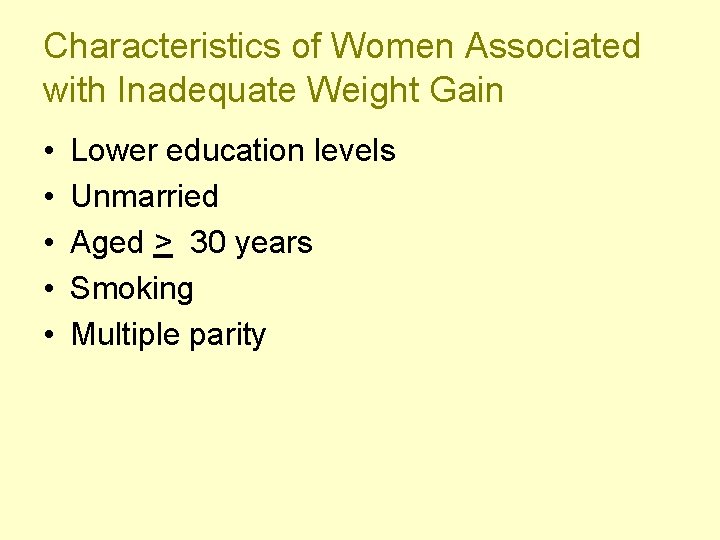 Characteristics of Women Associated with Inadequate Weight Gain

• Lower education levels
• Unmarried
• Aged $\geq$ 30 years
• Smoking
• Multiple parity